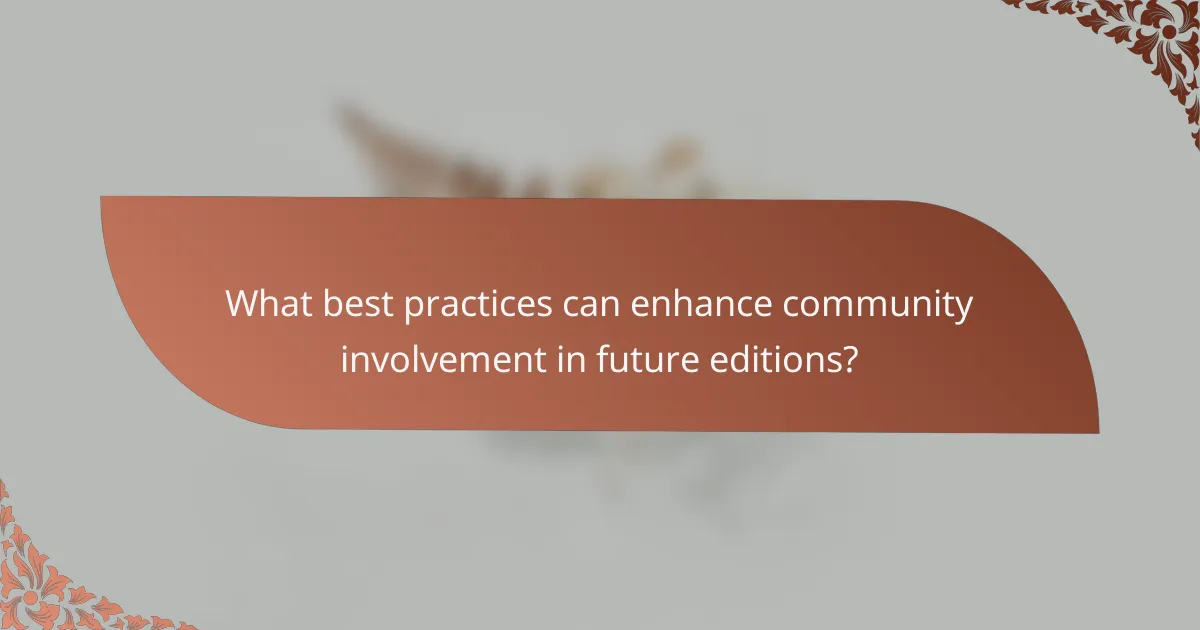 What best practices can enhance community involvement in future editions?